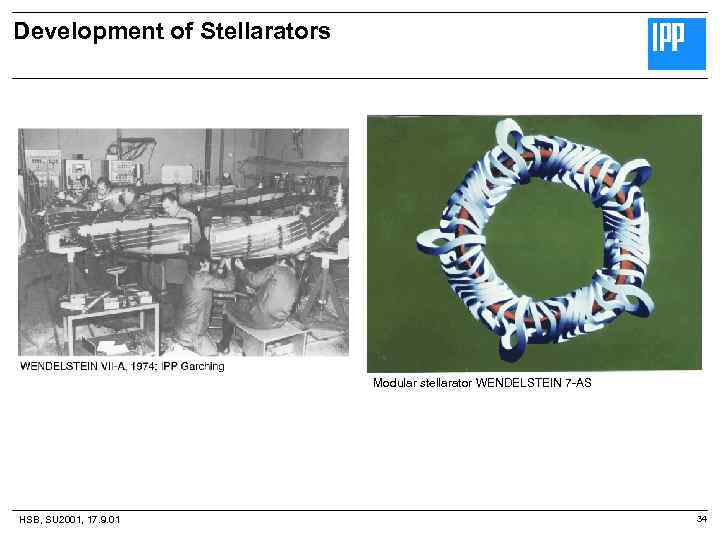 Development of Stellarators

IPP

WENDELSTEIN VII-A, 1974; IPP Garching

Modular stellarator WENDELSTEIN 7-AS

HSB, SU2001, 17.9.01

34